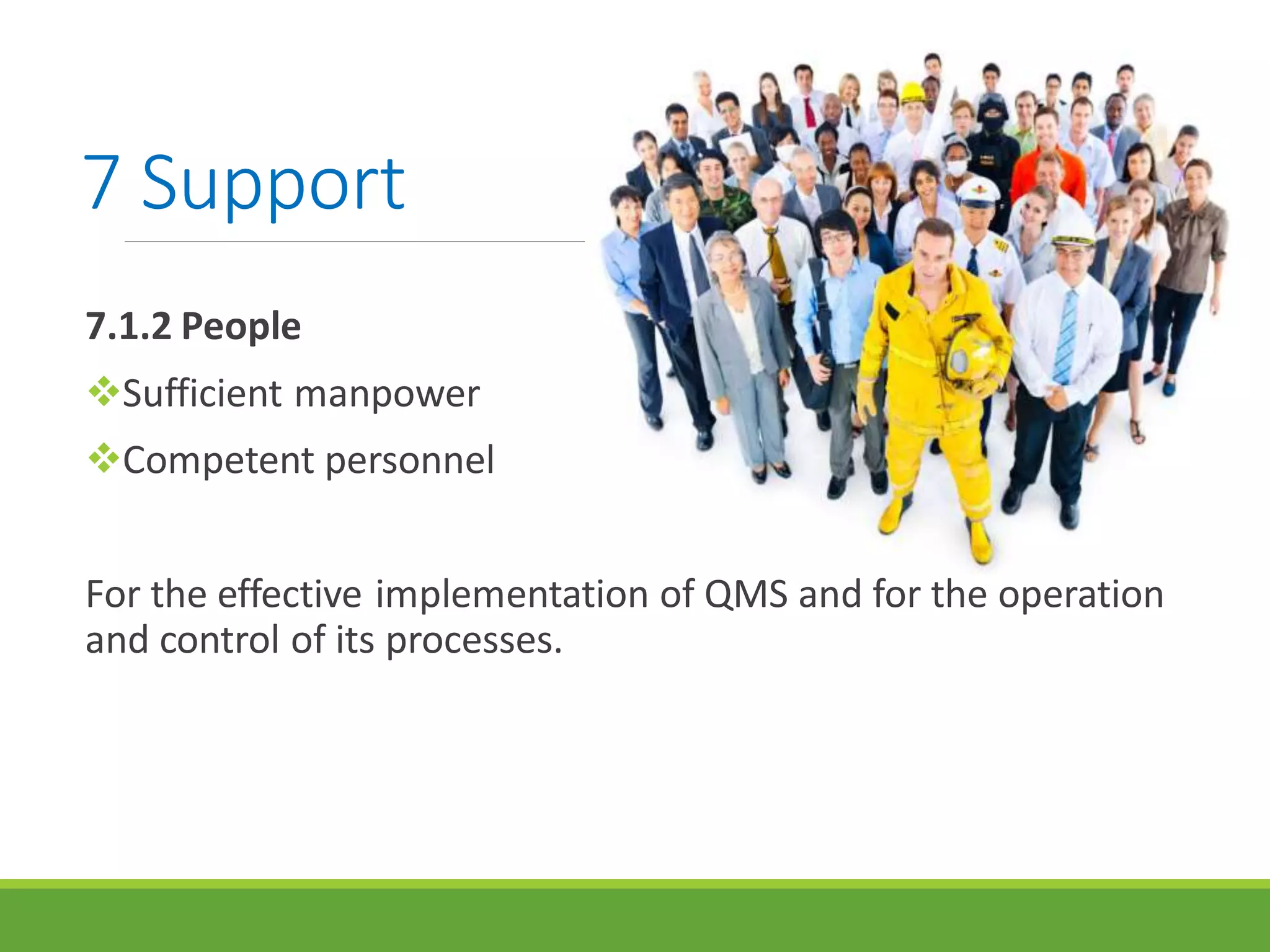 7 Support

7.1.2 People

❖Sufficient manpower

❖Competent personnel

For the effective implementation of QMS and for the operation and control of its processes.